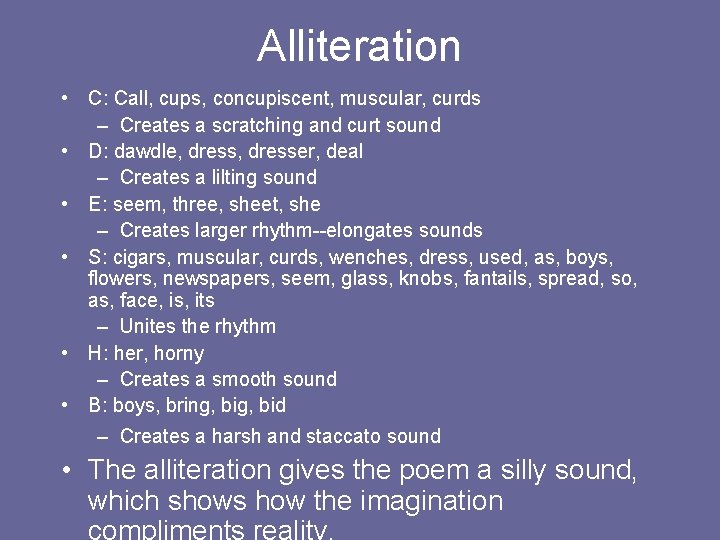 Alliteration

• C: Call, cups, concupiscent, muscular, curds
– Creates a scratching and curt sound
• D: dawdle, dress, dresser, deal
– Creates a lilting sound
• E: seem, three, sheet, she
– Creates larger rhythm--elongates sounds
• S: cigars, muscular, curds, wenches, dress, used, as, boys, flowers, newspapers, seem, glass, knobs, fantails, spread, so, as, face, is, its
– Unites the rhythm
• H: her, horny
– Creates a smooth sound
• B: boys, bring, big, bid
– Creates a harsh and staccato sound
• The alliteration gives the poem a silly sound, which shows how the imagination compliments reality.